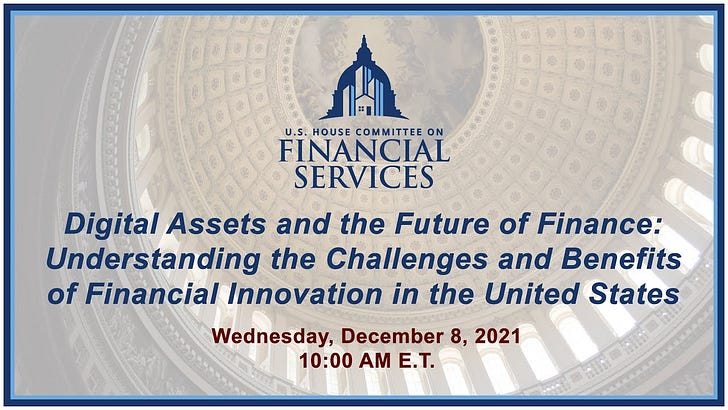 U.S. HOUSE COMMITTEE ON
FINANCIAL
SERVICES

Digital Assets and the Future of Finance: Understanding the Challenges and Benefits of Financial Innovation in the United States

Wednesday, December 8, 2021
10:00 AM E.T.